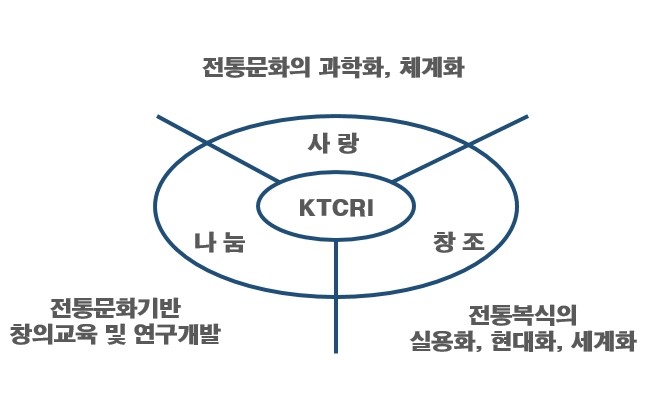 전통문화의 과학화, 체계화

사 랑

KTCRI

나 눔

창 조

전통문화기반
창의교육 및 연구개발

전통복식의
실용화, 현대화, 세계화